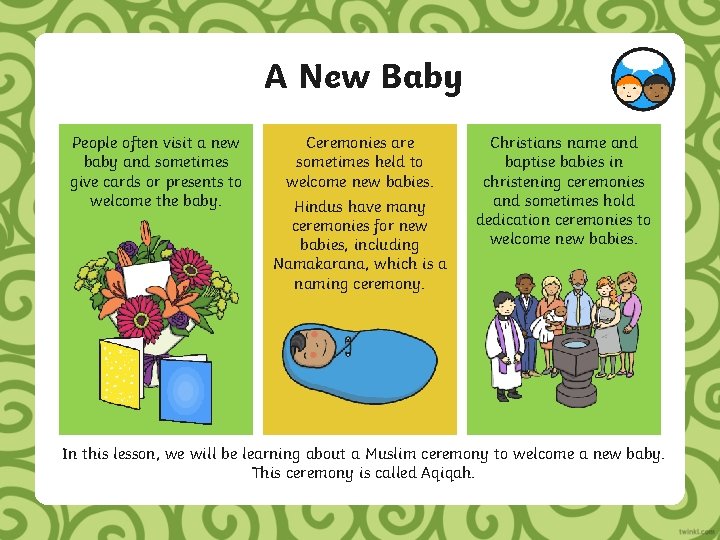 A New Baby

People often visit a new baby and sometimes give cards or presents to welcome the baby.

Ceremonies are sometimes held to welcome new babies.

Hindus have many ceremonies for new babies, including Namakarana, which is a naming ceremony.

Christians name and baptise babies in christening ceremonies and sometimes hold dedication ceremonies to welcome new babies.

In this lesson, we will be learning about a Muslim ceremony to welcome a new baby. This ceremony is called Aqiqah.

twinkl.com